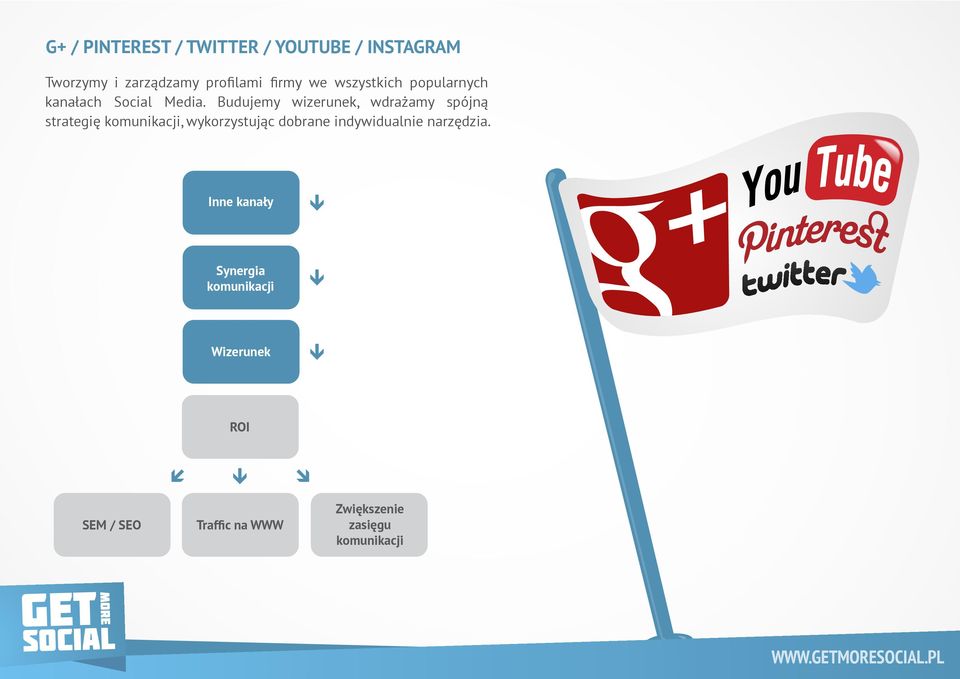 G+ / PINTEREST / TWITTER / YOUTUBE / INSTAGRAM

Tworzymy i zarządzamy profilami firmy we wszystkich popularnych kanałach Social Media. Budujemy wizerunek, wdrażamy spójną strategię komunikacji, wykorzystując dobrane indywidualnie narzędzia.

Inne kanały

Synergia komunikacji

Wizerunek

ROI

SEM / SEO

Traffic na WWW

Zwiększenie zasięgu komunikacji

g+

YouTube

Pinterest

twitter

GET MORE SOCIAL

WWW.GETMORESOCIAL.PL